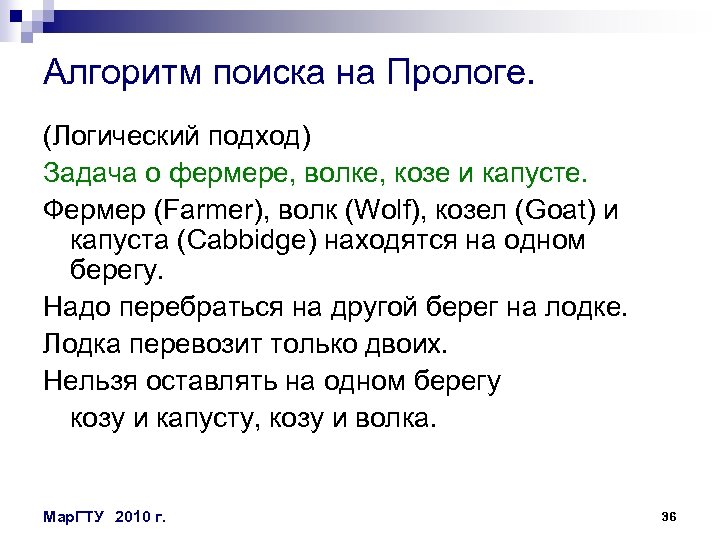 Алгоритм поиска на Прологе.

(Логический подход)

Задача о фермере, волке, козе и капусте.

Фермер (Farmer), волк (Wolf), козел (Goat) и капуста (Cabbidge) находятся на одном берегу.

Надо перебраться на другой берег на лодке.

Лодка перевозит только двоих.

Нельзя оставлять на одном берегу козу и капусту, козу и волка.

МарГТУ 2010 г.

36